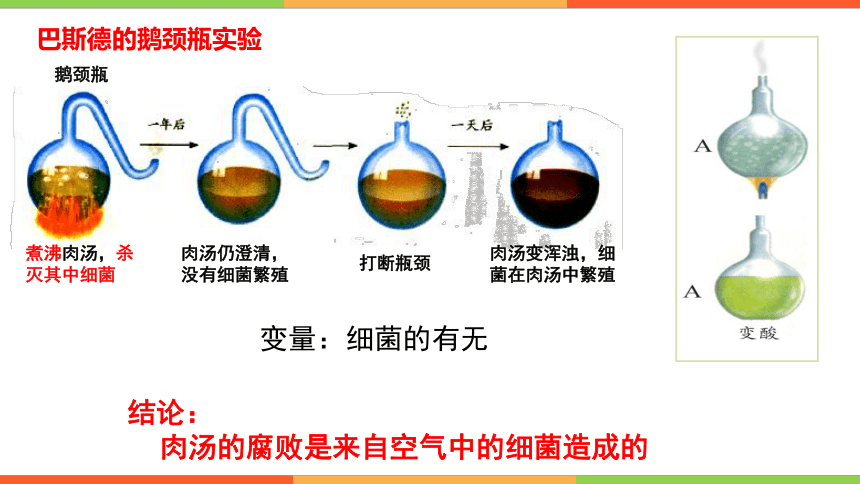 巴斯德的鹅颈瓶实验

鹅颈瓶

一年后

一天后

煮沸肉汤，杀灭其中细菌

肉汤仍澄清，没有细菌繁殖

打断瓶颈

肉汤变浑浊，细菌在肉汤中繁殖

A

A

变酸

变量：细菌的有无

结论：

肉汤的腐败是来自空气中的细菌造成的